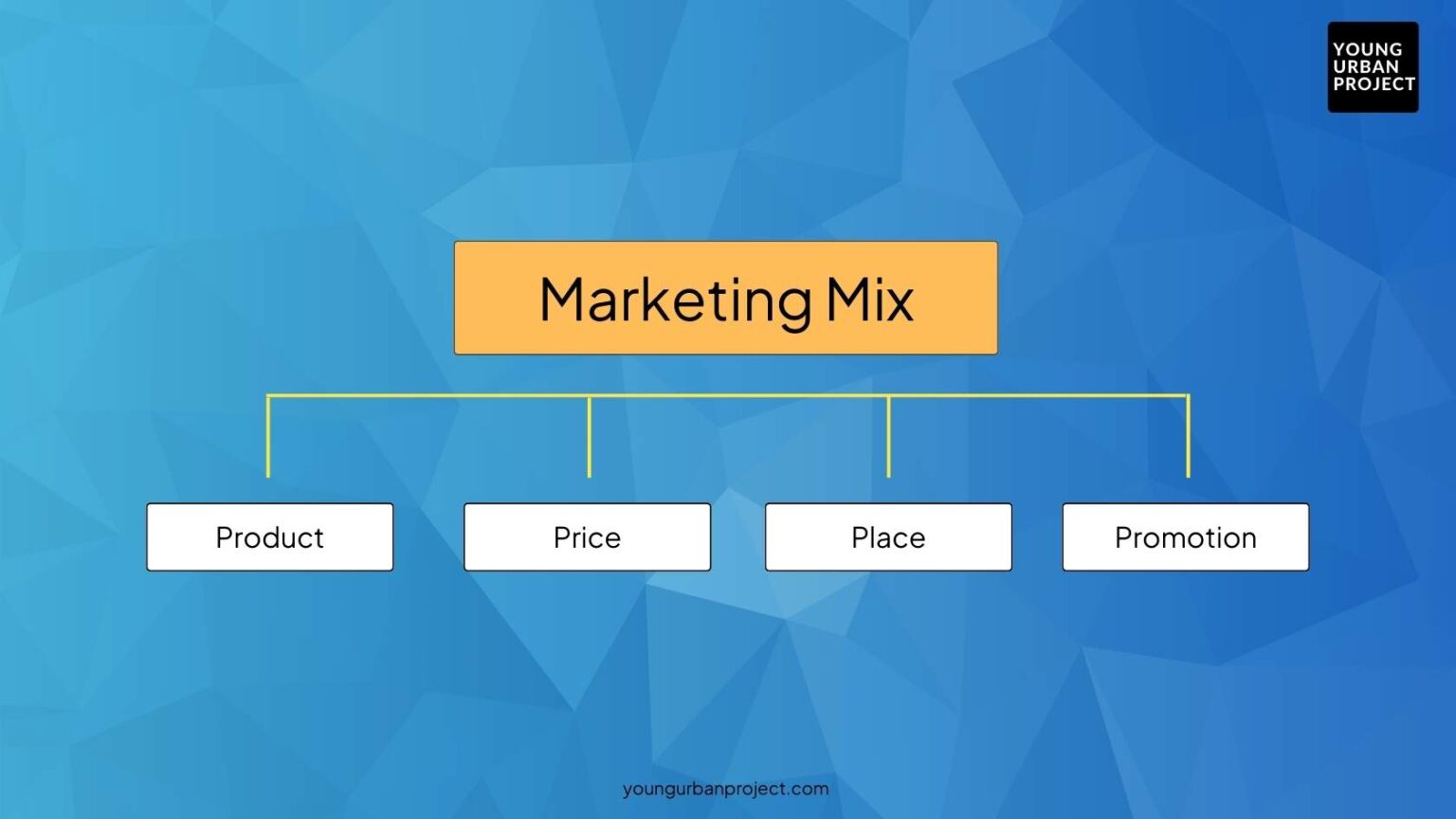 YOUNG
URBAN
PROJECT

Marketing Mix

Product

Price

Place

Promotion

youngurbanproject.com